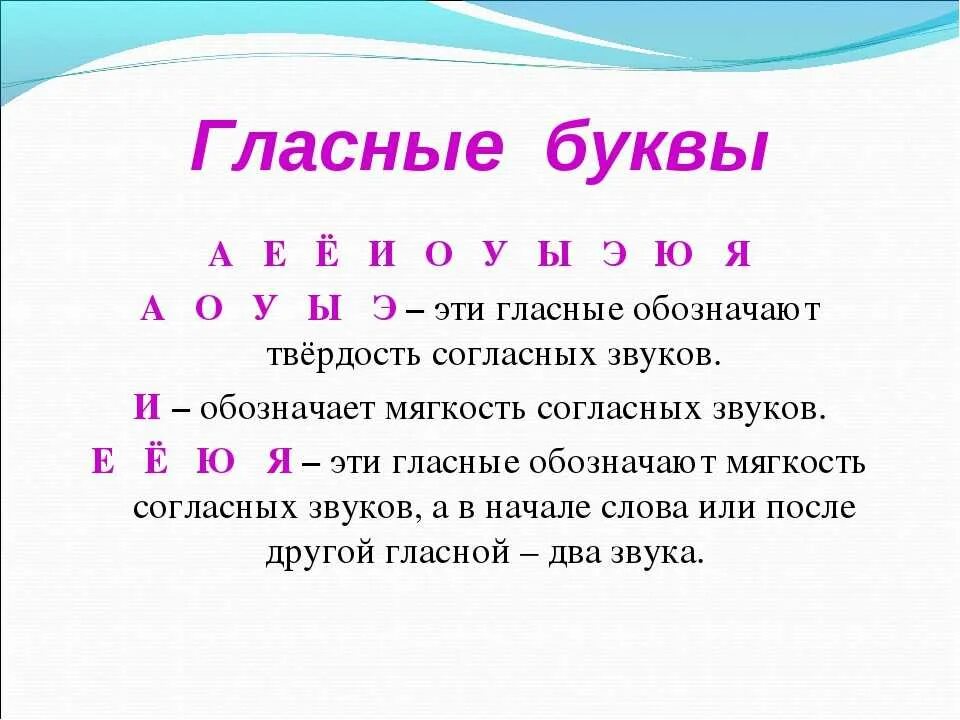 Гласные буквы

А Е Ё И О У Ы Э Ю Я

А О У Ы Э – эти гласные обозначают твёрдость согласных звуков.

И – обозначает мягкость согласных звуков.

Е Ё Ю Я – эти гласные обозначают мягкость согласных звуков, а в начале слова или после другой гласной – два звука.